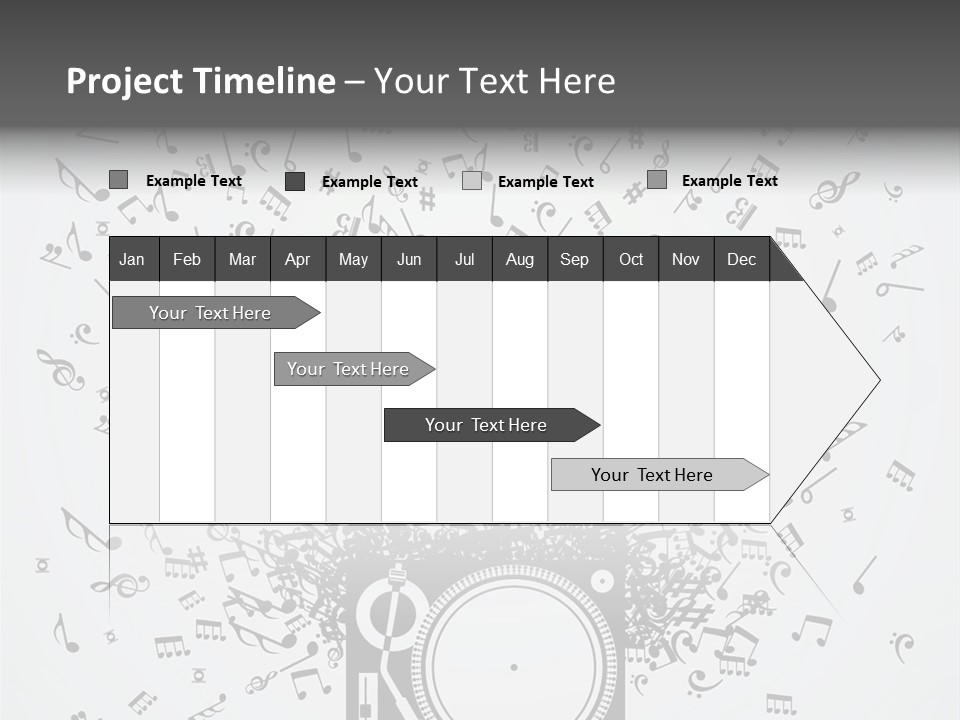 Project Timeline – Your Text Here

Example Text Example Text Example Text Example Text

| Jan | Feb | Mar | Apr | May | Jun | Jul | Aug | Sep | Oct | Nov | Dec |
|---|---|---|---|---|---|---|---|---|---|---|---|

Your Text Here

Your Text Here

Your Text Here

Your Text Here